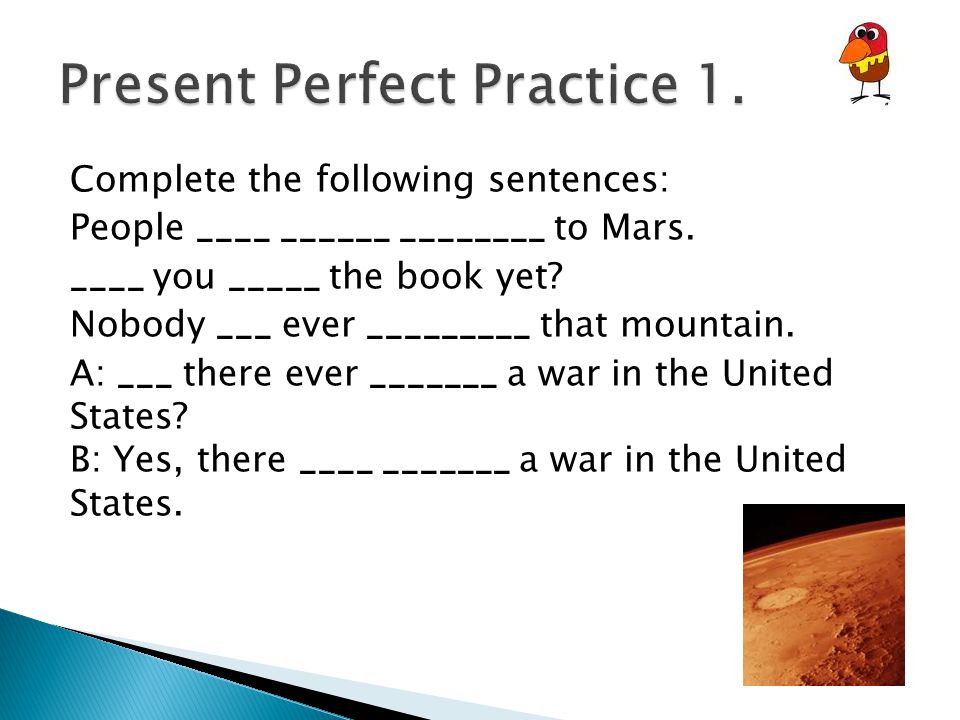 Present Perfect Practice 1.

Complete the following sentences:

People ____ ______ ________ to Mars.

____ you _____ the book yet?

Nobody ___ ever _________ that mountain.

A: ___ there ever _______ a war in the United States?

B: Yes, there ____ _______ a war in the United States.